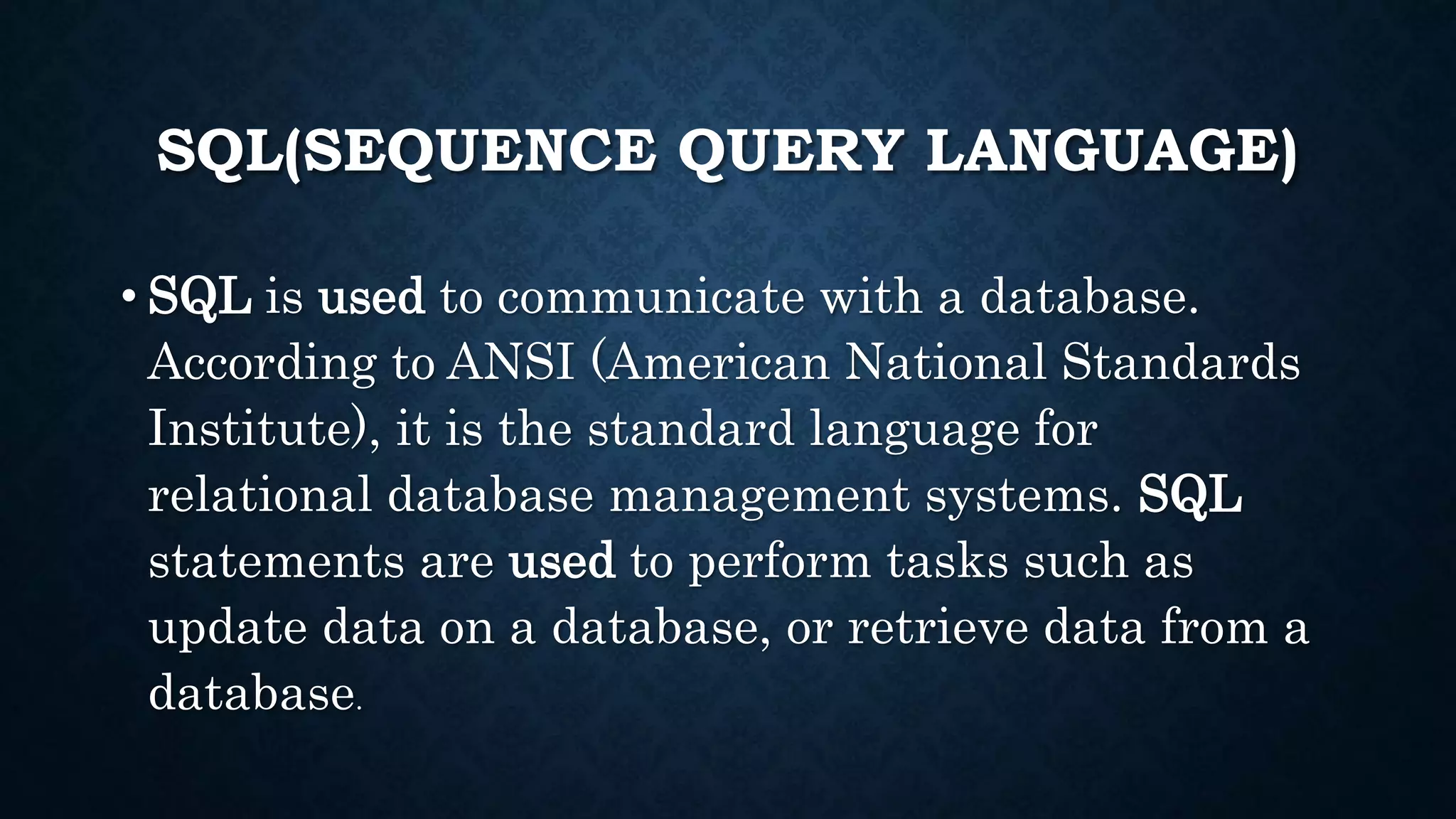 SQL(SEQUENCE QUERY LANGUAGE)

• SQL is used to communicate with a database. According to ANSI (American National Standards Institute), it is the standard language for relational database management systems. SQL statements are used to perform tasks such as update data on a database, or retrieve data from a database.